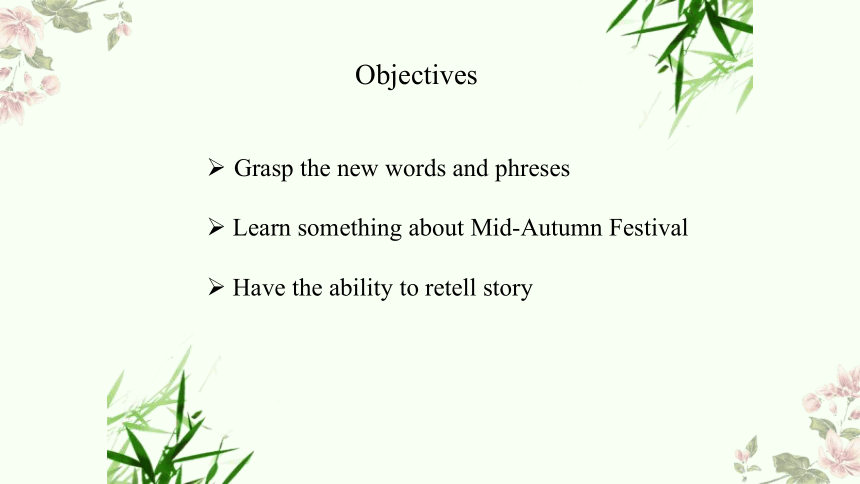 Objectives

➢ Grasp the new words and phreses

➢ Learn something about Mid-Autumn Festival

➢ Have the ability to retell story